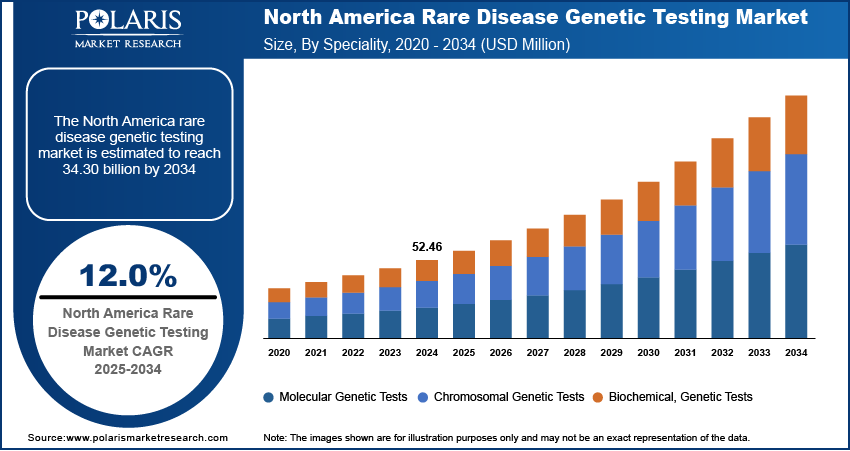 POLARIS
MARKET RESEARCH

North America Rare Disease Genetic Testing Market
Size, By Speciality, 2020 - 2034 (USD Million)

The North America rare disease genetic testing market is estimated to reach 34.30 billion by 2034

12.0%

North America Rare Disease Genetic Testing Market CAGR 2025-2034

52.46

2020 2021 2022 2023 2024 2025 2026 2027 2028 2029 2030 2031 2032 2033 2034

Molecular Genetic Tests
Chromosomal Genetic Tests
Biochemical, Genetic Tests

Source:www.polarismarketresearch.com

Note: The images shown are for illustration purposes only and may not be an exact representation of the data.